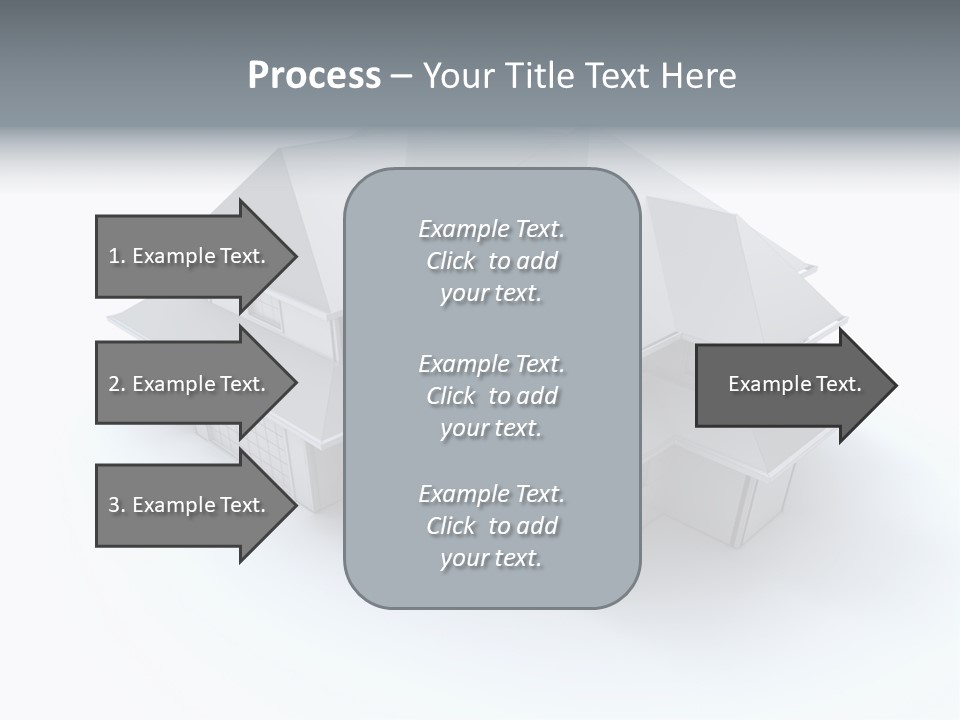 Process – Your Title Text Here

1. Example Text.

2. Example Text.

3. Example Text.

Example Text. Click to add your text.

Example Text. Click to add your text.

Example Text. Click to add your text.

Example Text.